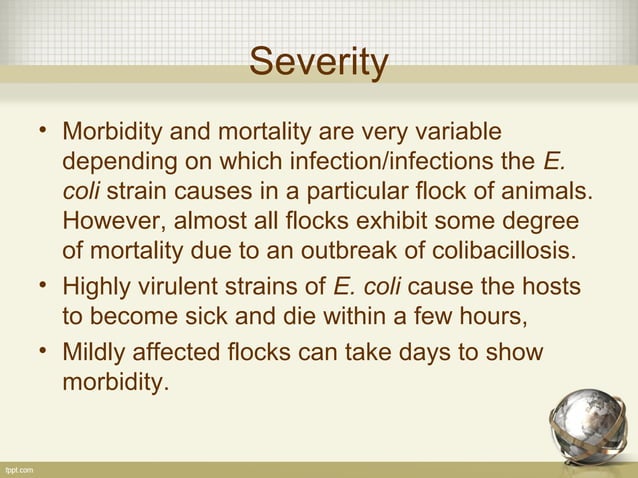 Severity

• Morbidity and mortality are very variable depending on which infection/infections the E. coli strain causes in a particular flock of animals. However, almost all flocks exhibit some degree of mortality due to an outbreak of colibacillosis.

• Highly virulent strains of E. coli cause the hosts to become sick and die within a few hours,

• Mildly affected flocks can take days to show morbidity.

fppt.com